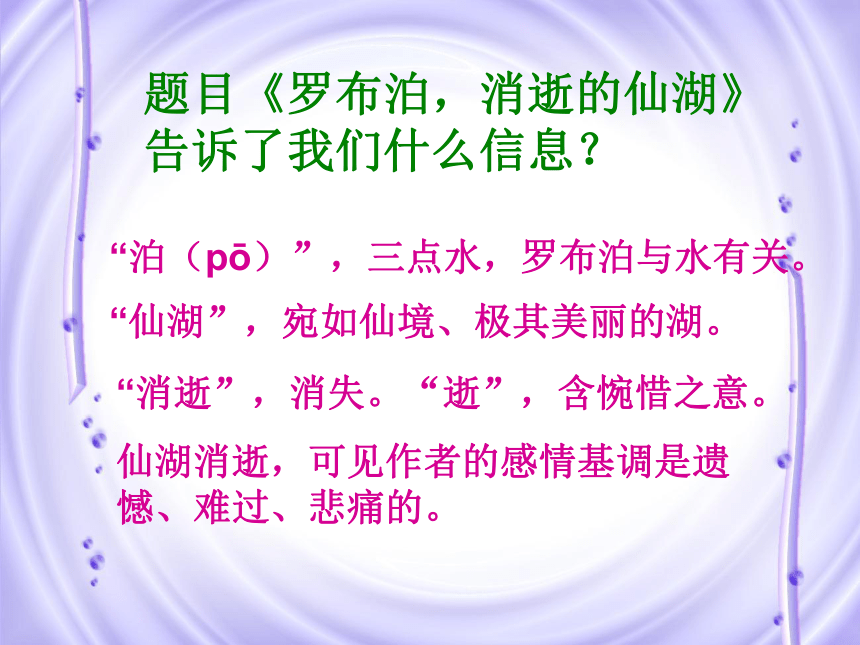 题目《罗布泊，消逝的仙湖》告诉了我们什么信息？

“泊（pō）”，三点水，罗布泊与水有关。

“仙湖”，宛如仙境、极其美丽的湖。

“消逝”，消失。“逝”，含惋惜之意。

仙湖消逝，可见作者的感情基调是遗憾、难过、悲痛的。